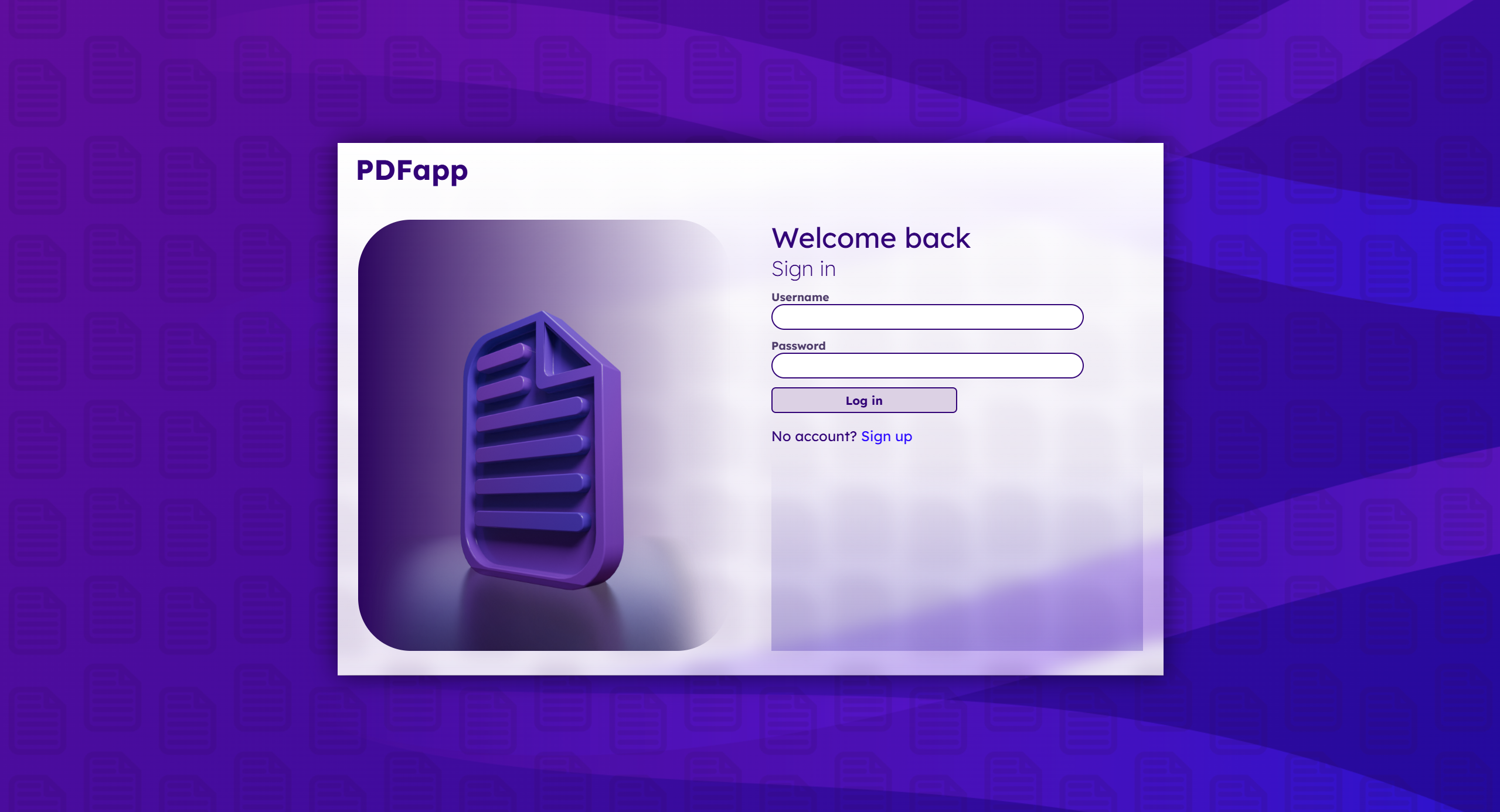 PDFapp

Welcome back

Sign in

Username

Password

Log in

No account? Sign up